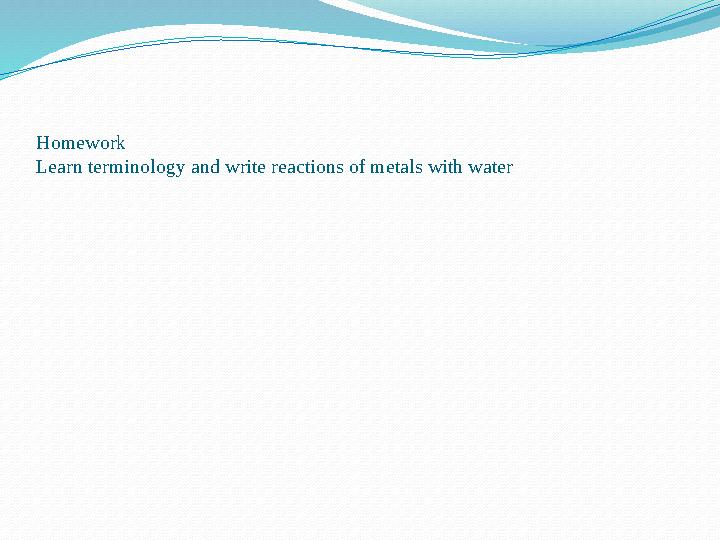 Homework
Learn terminology and write reactions of metals with water